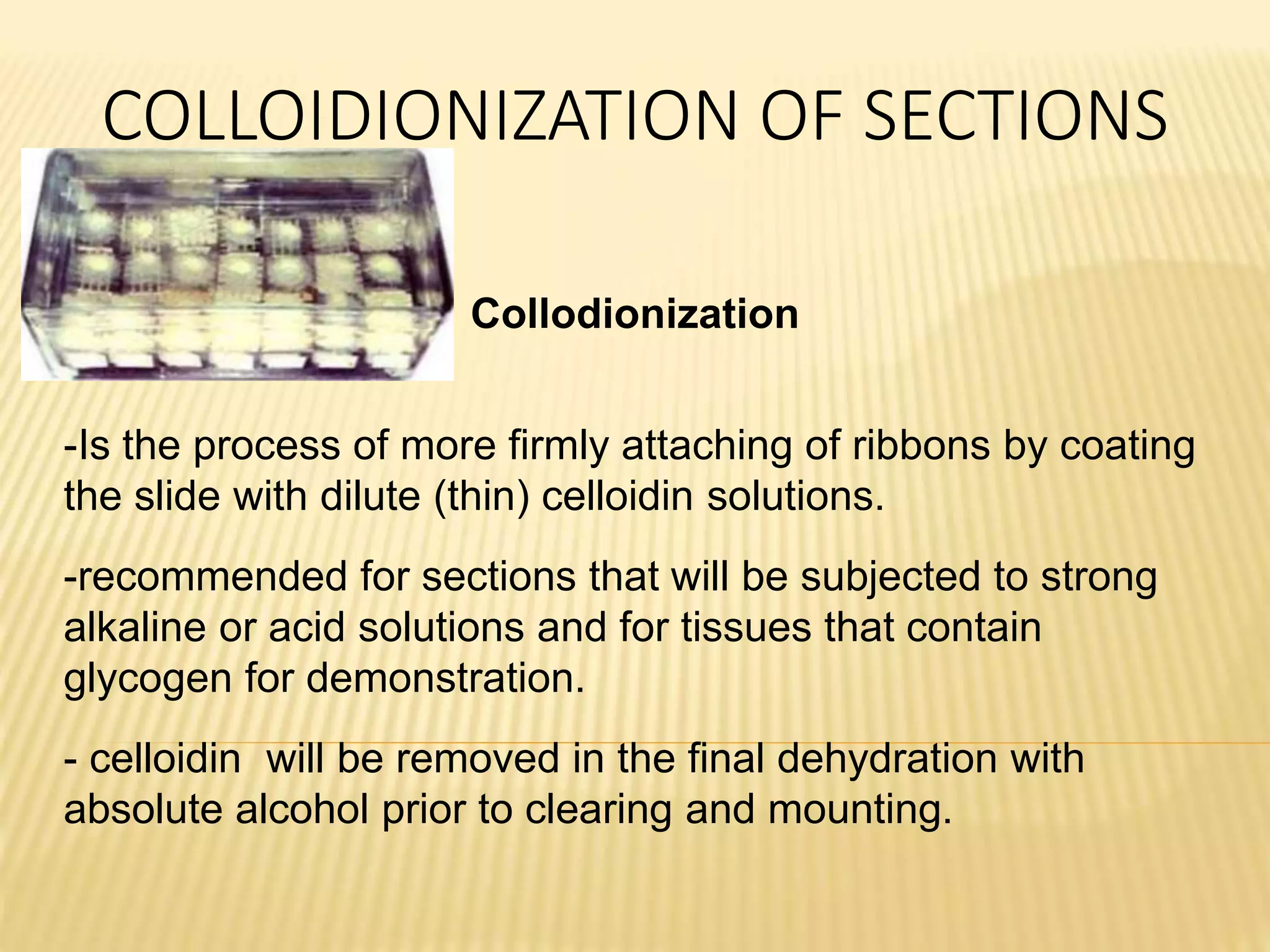 COLLOIDIONIZATION OF SECTIONS

Collodionization

-Is the process of more firmly attaching of ribbons by coating the slide with dilute (thin) celloidin solutions.

-recommended for sections that will be subjected to strong alkaline or acid solutions and for tissues that contain glycogen for demonstration.

- celloidin will be removed in the final dehydration with absolute alcohol prior to clearing and mounting.